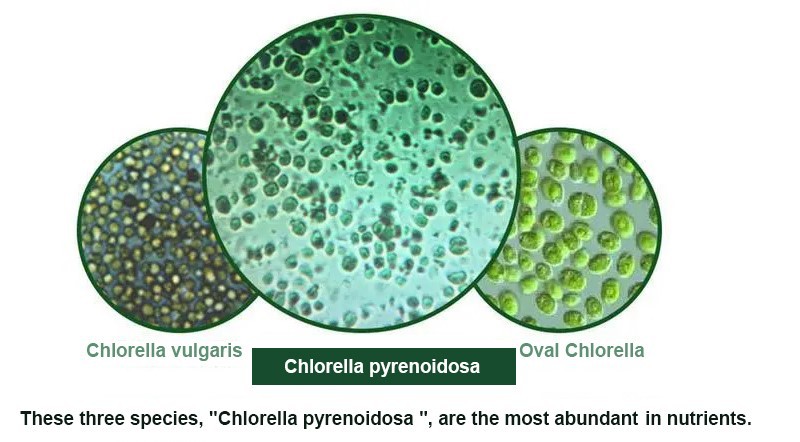 Chlorella vulgaris

Chlorella pyrenoidosa

Oval Chlorella

These three species, "Chlorella pyrenoidosa ", are the most abundant in nutrients.